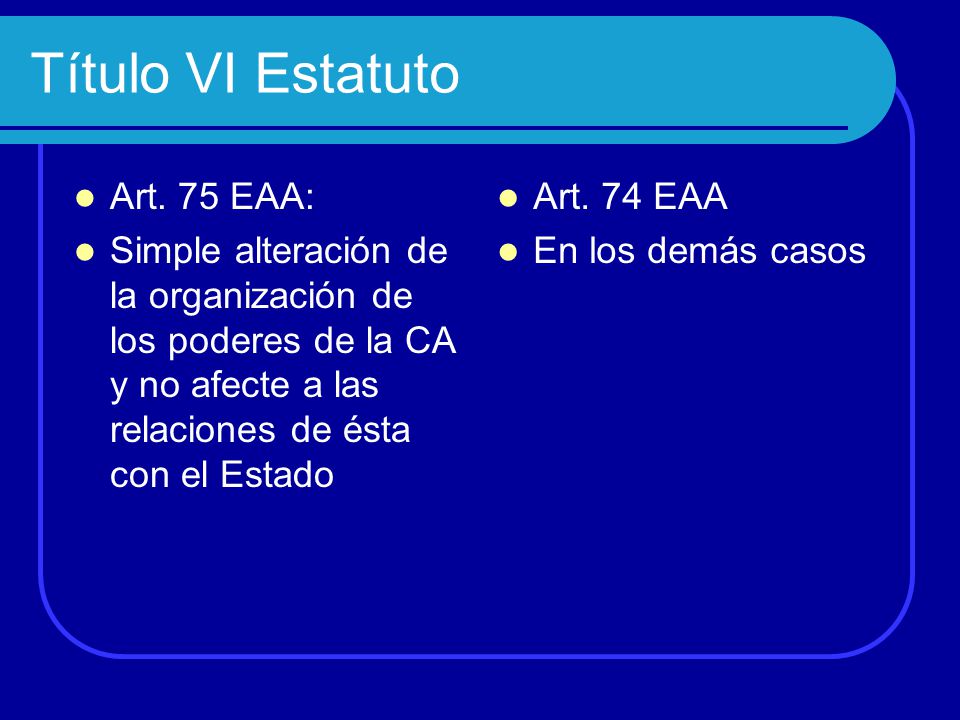 Título VI Estatuto

- Art. 75 EAA:
- Simple alteración de la organización de los poderes de la CA y no afecte a las relaciones de ésta con el Estado

- Art. 74 EAA
- En los demás casos